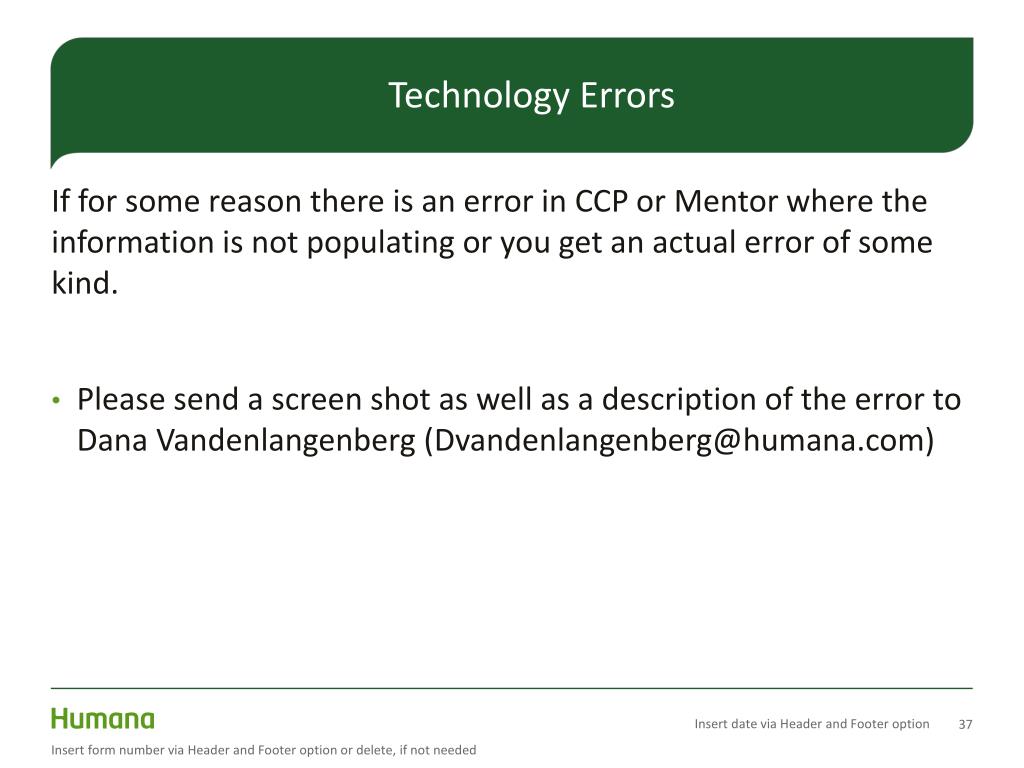 Technology Errors

If for some reason there is an error in CCP or Mentor where the information is not populating or you get an actual error of some kind.

• Please send a screen shot as well as a description of the error to Dana Vandenlangenberg (Dvandenlangenberg@humana.com)

Humana

Insert date via Header and Footer option 37

Insert form number via Header and Footer option or delete, if not needed